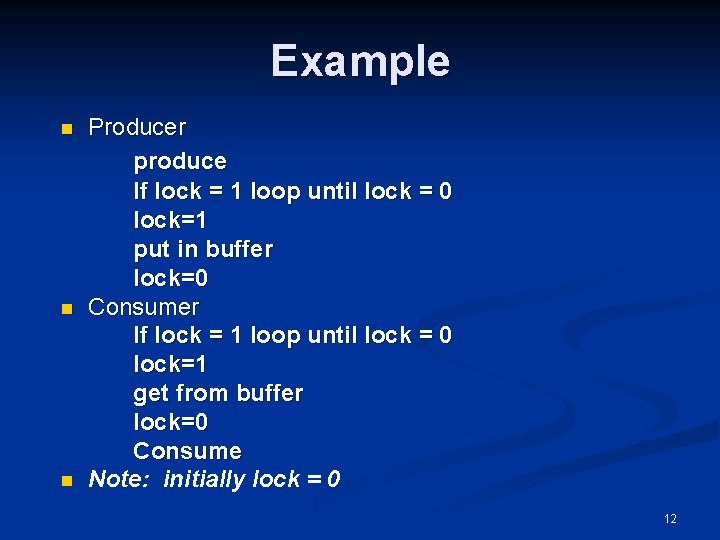 Example

Producer

produce
If lock = 1 loop until lock = 0
lock=1
put in buffer
lock=0

Consumer

If lock = 1 loop until lock = 0
lock=1
get from buffer
lock=0
Consume

Note: initially lock = 0

12